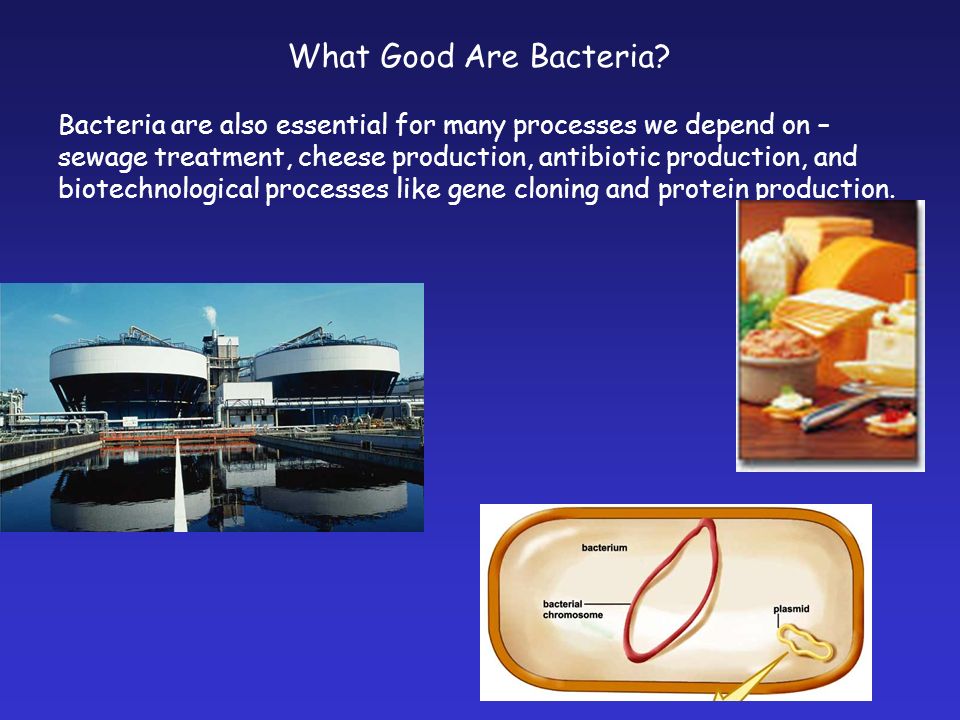 What Good Are Bacteria?

Bacteria are also essential for many processes we depend on – sewage treatment, cheese production, antibiotic production, and biotechnological processes like gene cloning and protein production.

bacterium

bacterial chromosome

plasmid